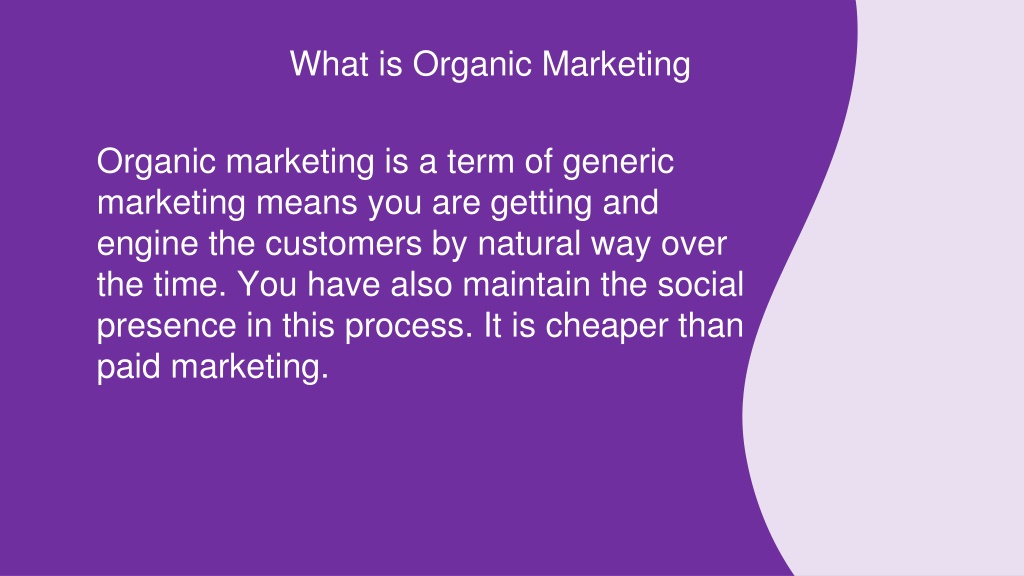 What is Organic Marketing

Organic marketing is a term of generic marketing means you are getting and engine the customers by natural way over the time. You have also maintain the social presence in this process. It is cheaper than paid marketing.